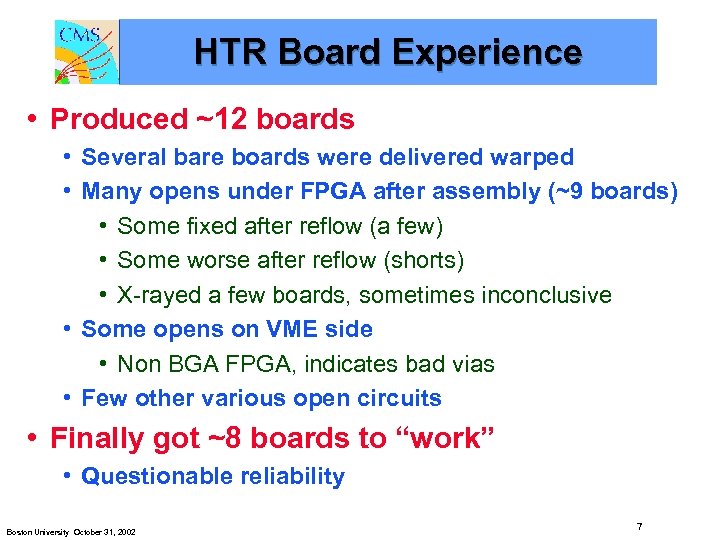 CMS

HTR Board Experience

• Produced ~12 boards
 • Several bare boards were delivered warped
 • Many opens under FPGA after assembly (~9 boards)
  • Some fixed after reflow (a few)
  • Some worse after reflow (shorts)
  • X-rayed a few boards, sometimes inconclusive
 • Some opens on VME side
  • Non BGA FPGA, indicates bad vias
 • Few other various open circuits
• Finally got ~8 boards to “work”
 • Questionable reliability

Boston University October 31, 2002

7